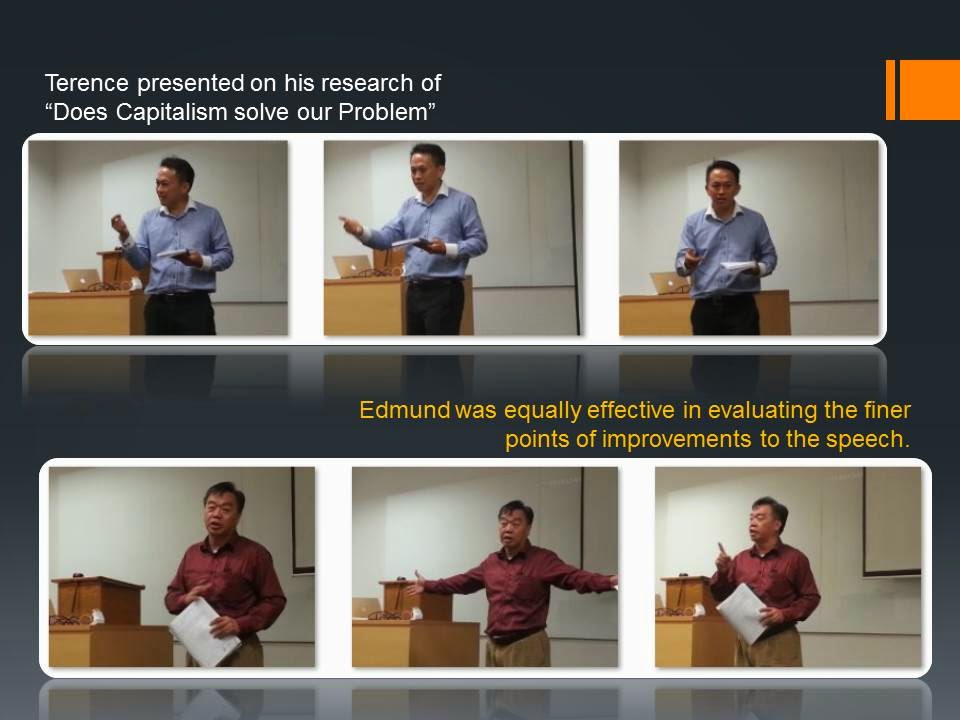 Terence presented on his research of "Does Capitalism solve our Problem"

Edmund was equally effective in evaluating the finer points of improvements to the speech.